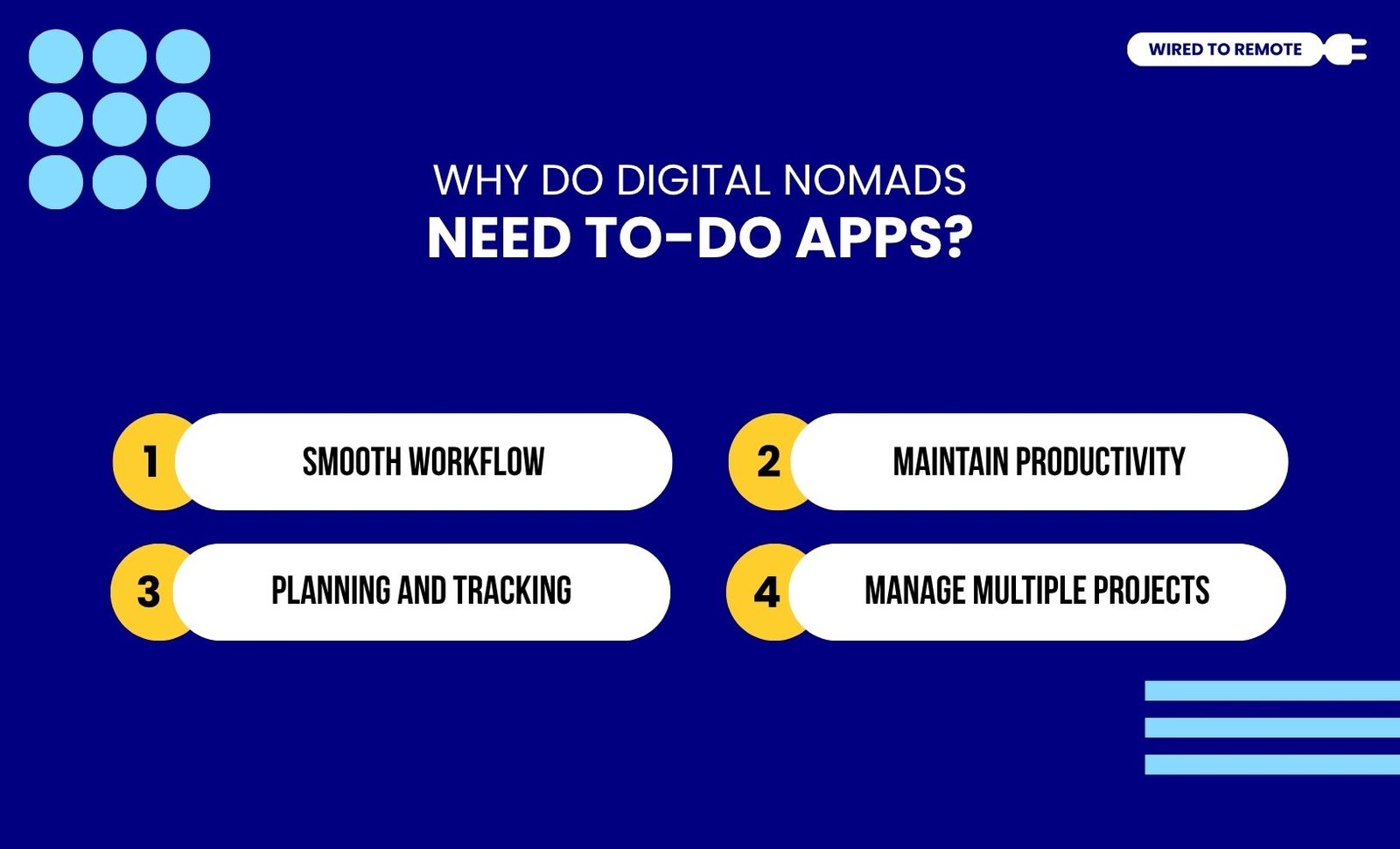 WIRED TO REMOTE

WHY DO DIGITAL NOMADS
NEED TO-DO APPS?

1 SMOOTH WORKFLOW

2 MAINTAIN PRODUCTIVITY

3 PLANNING AND TRACKING

4 MANAGE MULTIPLE PROJECTS